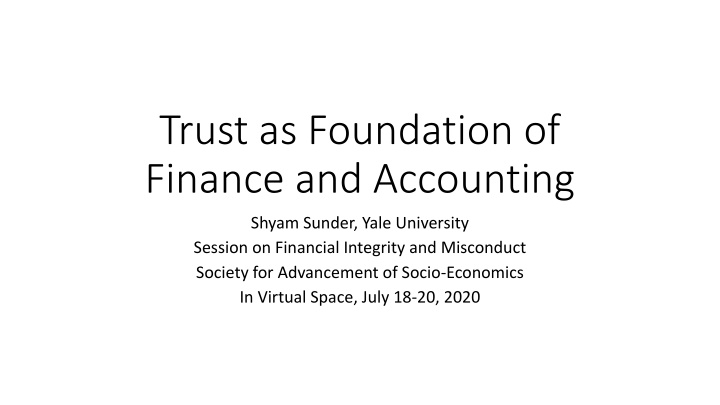 Trust as Foundation of Finance and Accounting

Shyam Sunder, Yale University
Session on Financial Integrity and Misconduct
Society for Advancement of Socio-Economics
In Virtual Space, July 18-20, 2020